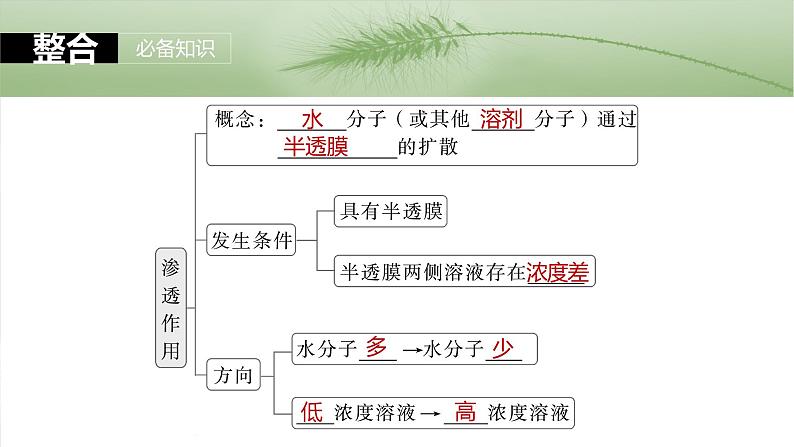 整合　必备知识

渗透作用

概念：水分子（或其他溶剂分子）通过半透膜的扩散

发生条件
具有半透膜
半透膜两侧溶液存在浓度差

方向
水分子多→水分子少
低浓度溶液→高浓度溶液